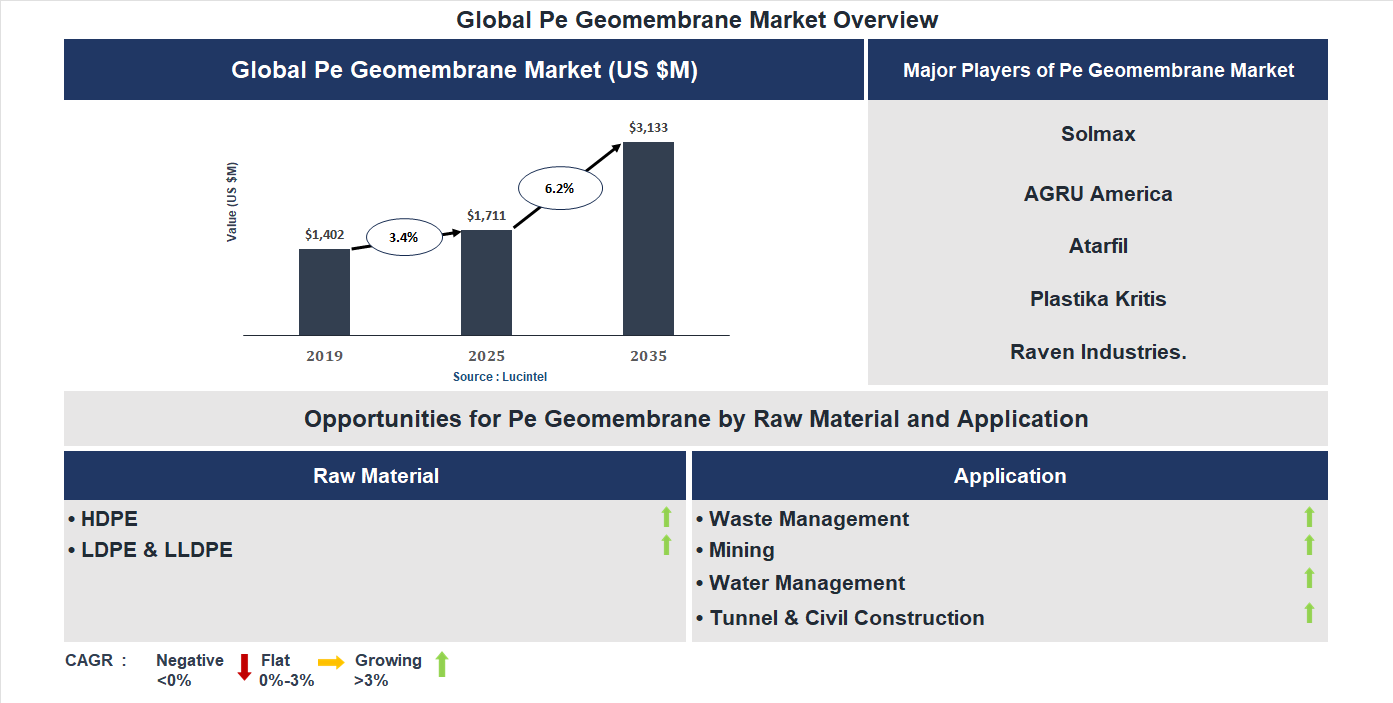 Global Pe Geomembrane Market Overview

Global Pe Geomembrane Market (US $M)

Value (US $M)

$1,402

3.4%

$1,711

6.2%

$3,133

2019

2025

2035

Source : Lucintel

Major Players of Pe Geomembrane Market

Solmax

AGRU America

Atarfil

Plastika Kritis

Raven Industries.

Opportunities for Pe Geomembrane by Raw Material and Application

Raw Material

• HDPE
• LDPE & LLDPE

Application

• Waste Management
• Mining
• Water Management
• Tunnel & Civil Construction

CAGR : Negative <0% Flat 0%-3% Growing >3%